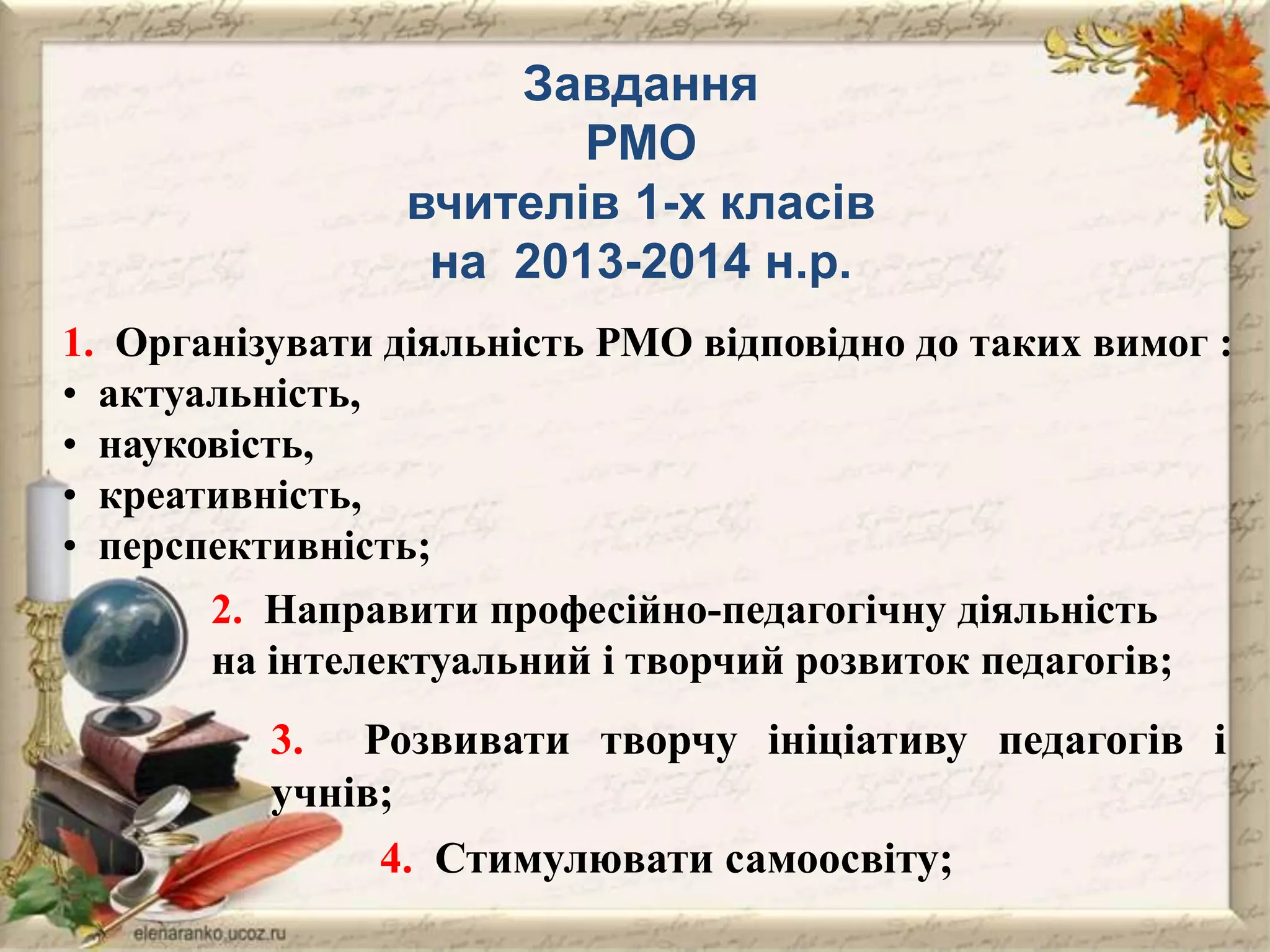 Завдання
РМО
вчителів 1-х класів
на 2013-2014 н.р.

1. Організувати діяльність РМО відповідно до таких вимог :
• актуальність,
• науковість,
• креативність,
• перспективність;

2. Направити професійно-педагогічну діяльність на інтелектуальний і творчий розвиток педагогів;

3. Розвивати творчу ініціативу педагогів і учнів;

4. Стимулювати самоосвіту;

elenaranko.ucoz.ru